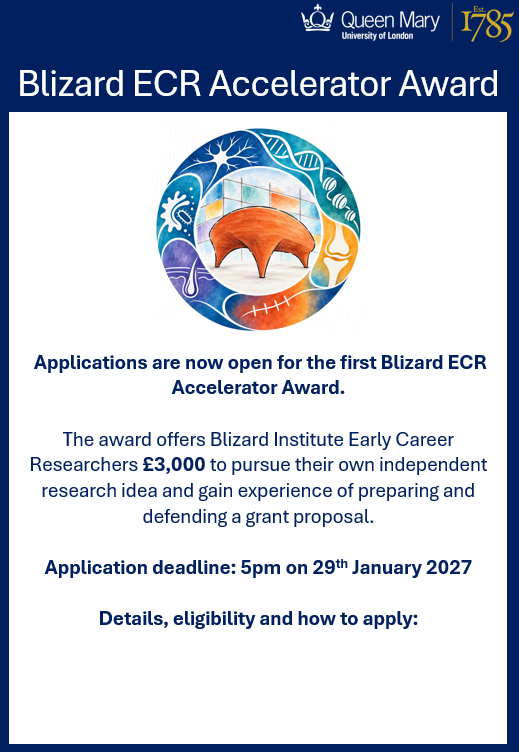 Queen Mary
University of London
Est. 1785

Blizard ECR Accelerator Award

Applications are now open for the first Blizard ECR Accelerator Award.

The award offers Blizard Institute Early Career Researchers £3,000 to pursue their own independent research idea and gain experience of preparing and defending a grant proposal.

Application deadline: 5pm on 29th January 2027

Details, eligibility and how to apply: